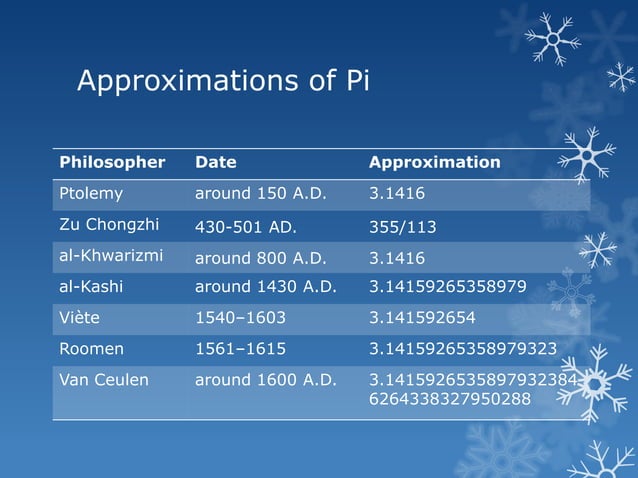 Approximations of Pi

| Philosopher | Date | Approximation |
|---|---|---|
| Ptolemy | around 150 A.D. | 3.1416 |
| Zu Chongzhi | 430-501 AD. | 355/113 |
| al-Khwarizmi | around 800 A.D. | 3.1416 |
| al-Kashi | around 1430 A.D. | 3.14159265358979 |
| Viète | 1540–1603 | 3.141592654 |
| Roomen | 1561–1615 | 3.14159265358979323 |
| Van Ceulen | around 1600 A.D. | 3.14159265358979323846264338327950288 |